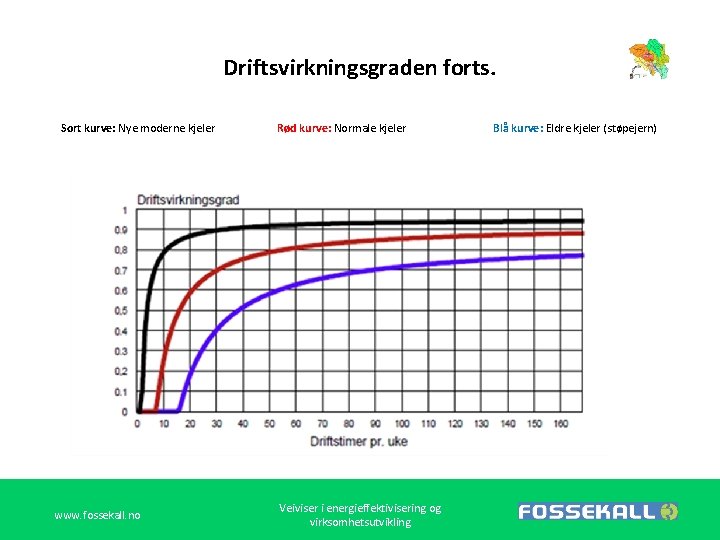 Driftsvirkningsgraden forts.

Sort kurve: Nye moderne kjeler

Rød kurve: Normale kjeler

Blå kurve: Eldre kjeler (støpejern)

Driftsvirkningsgrad

1
0,9
0,8
0,7
0,6
0,5
0,4
0,3
0,2
0,1
0

0 10 20 30 40 50 60 70 80 90 100 110 120 130 140 150 160

Driftstimer pr. uke

www.fossekall.no

Veiviser i energieffektivisering og virksomhetsutvikling

FOSSEKALL